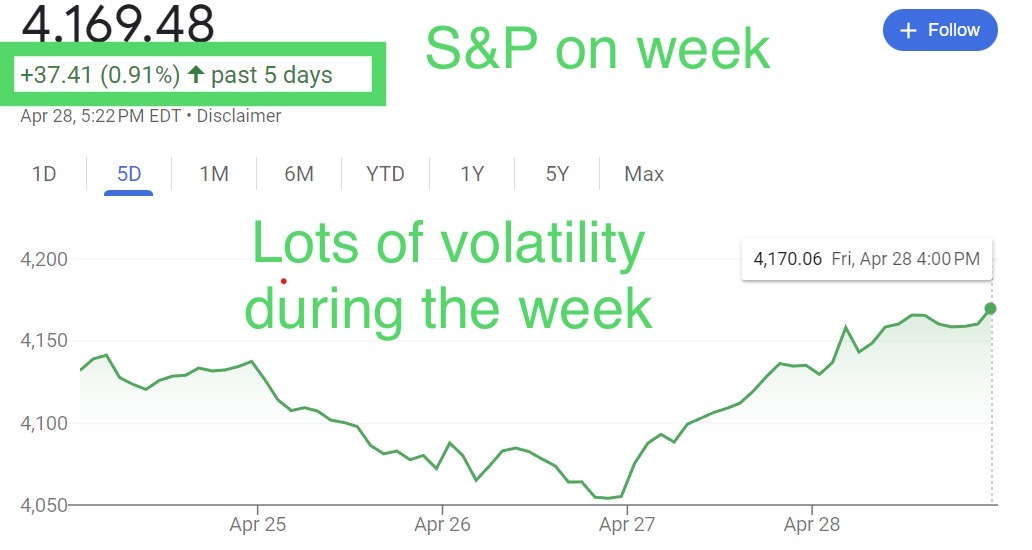 4,169.48

+37.41 (0.91%) ↑ past 5 days

S&P on week

+ Follow

Apr 28, 5:22 PM EDT • Disclaimer

1D 5D 1M 6M YTD 1Y 5Y Max

Lots of volatility during the week

4,170.06 Fri, Apr 28 4:00 PM

4,200
4,150
4,100
4,050

Apr 25 Apr 26 Apr 27 Apr 28